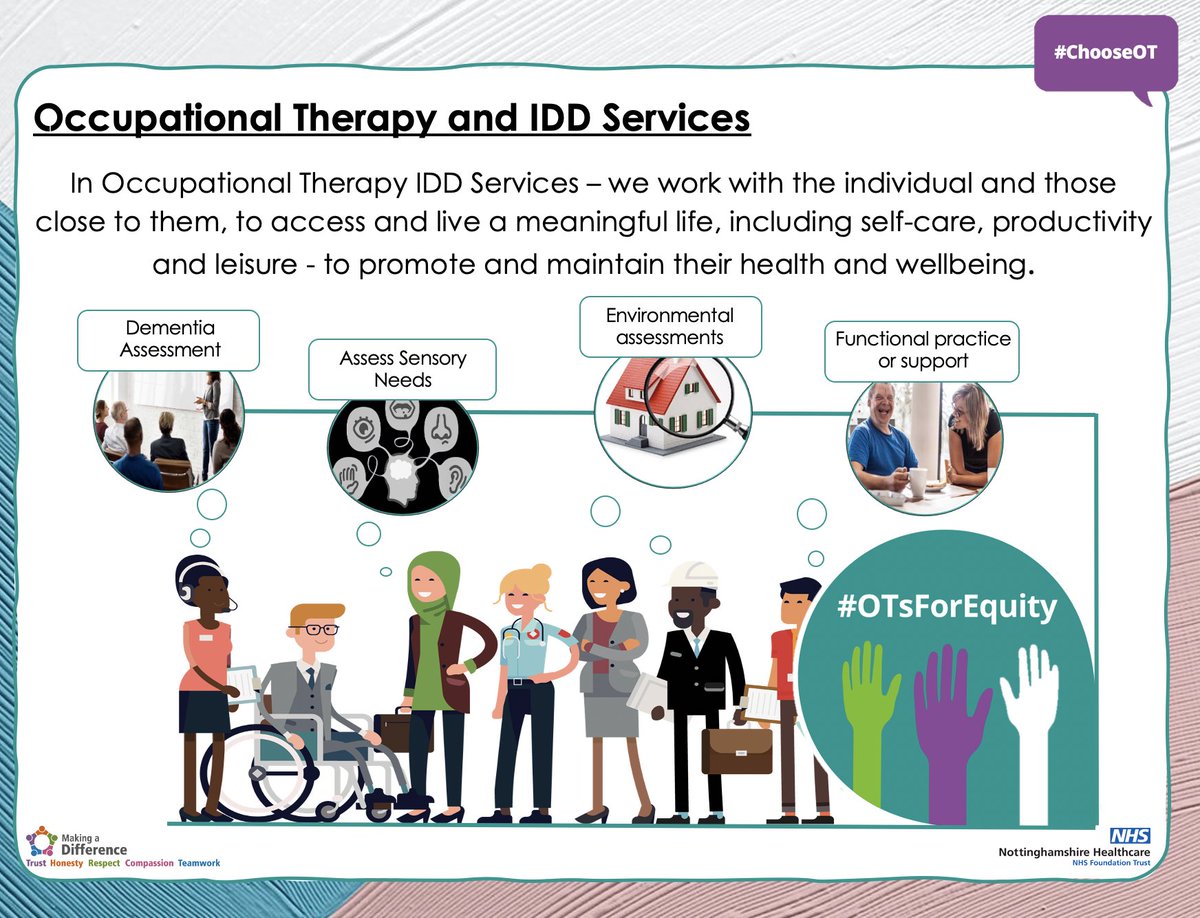 #ChooseOT

Occupational Therapy and IDD Services

In Occupational Therapy IDD Services – we work with the individual and those close to them, to access and live a meaningful life, including self-care, productivity and leisure - to promote and maintain their health and wellbeing.

Dementia Assessment

Assess Sensory Needs

Environmental assessments

Functional practice or support

#OTsForEquity

Making a Difference
Trust Honesty Respect Compassion Teamwork

NHS
Nottinghamshire Healthcare
NHS Foundation Trust